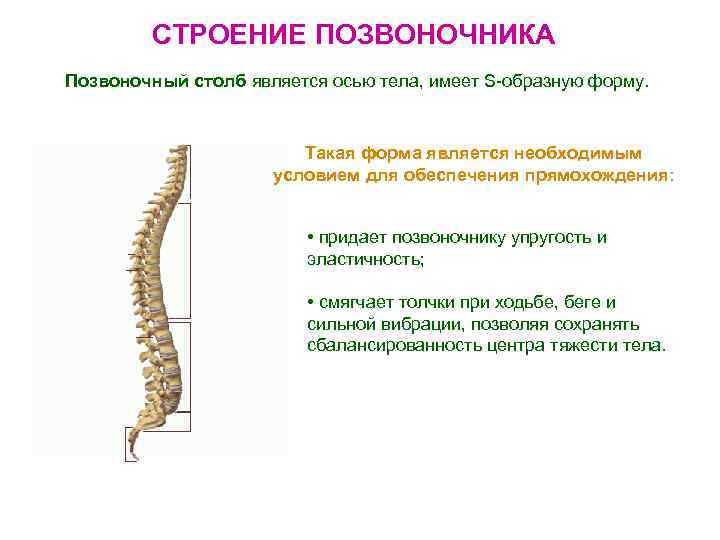 СТРОЕНИЕ ПОЗВОНОЧНИКА

Позвоночный столб является осью тела, имеет S-образную форму.

Такая форма является необходимым условием для обеспечения прямохождения:

• придает позвоночнику упругость и эластичность;

• смягчает толчки при ходьбе, беге и сильной вибрации, позволяя сохранять сбалансированность центра тяжести тела.